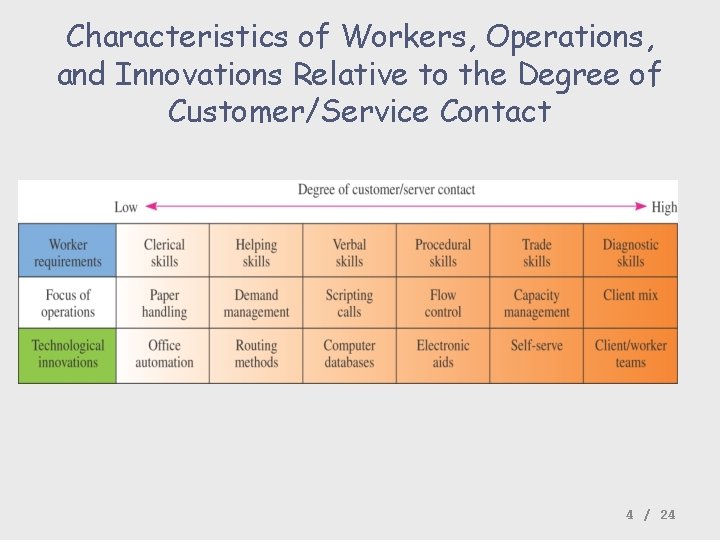 Characteristics of Workers, Operations, and Innovations Relative to the Degree of Customer/Service Contact

Degree of customer/server contact

Low High

| Worker requirements | Clerical skills | Helping skills | Verbal skills | Procedural skills | Trade skills | Diagnostic skills |
|---|---|---|---|---|---|---|
| Focus of operations | Paper handling | Demand management | Scripting calls | Flow control | Capacity management | Client mix |
| Technological innovations | Office automation | Routing methods | Computer databases | Electronic aids | Self-serve | Client/worker teams |

4 / 24